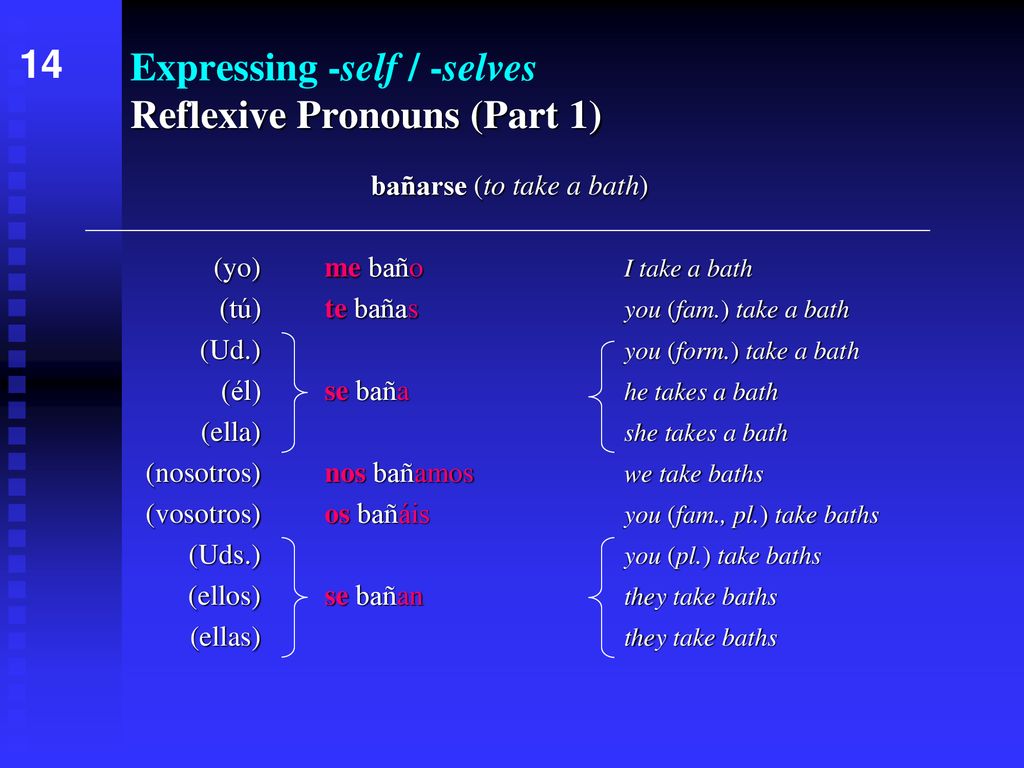 14

Expressing -self / -selves
Reflexive Pronouns (Part 1)

bañarse (to take a bath)

| | | |
|---|---|---|
| (yo) | me baño | I take a bath |
| (tú) | te bañas | you (fam.) take a bath |
| (Ud.) | | you (form.) take a bath |
| (él) | se baña | he takes a bath |
| (ella) | | she takes a bath |
| (nosotros) | nos bañamos | we take baths |
| (vosotros) | os bañáis | you (fam., pl.) take baths |
| (Uds.) | | you (pl.) take baths |
| (ellos) | se bañan | they take baths |
| (ellas) | | they take baths |